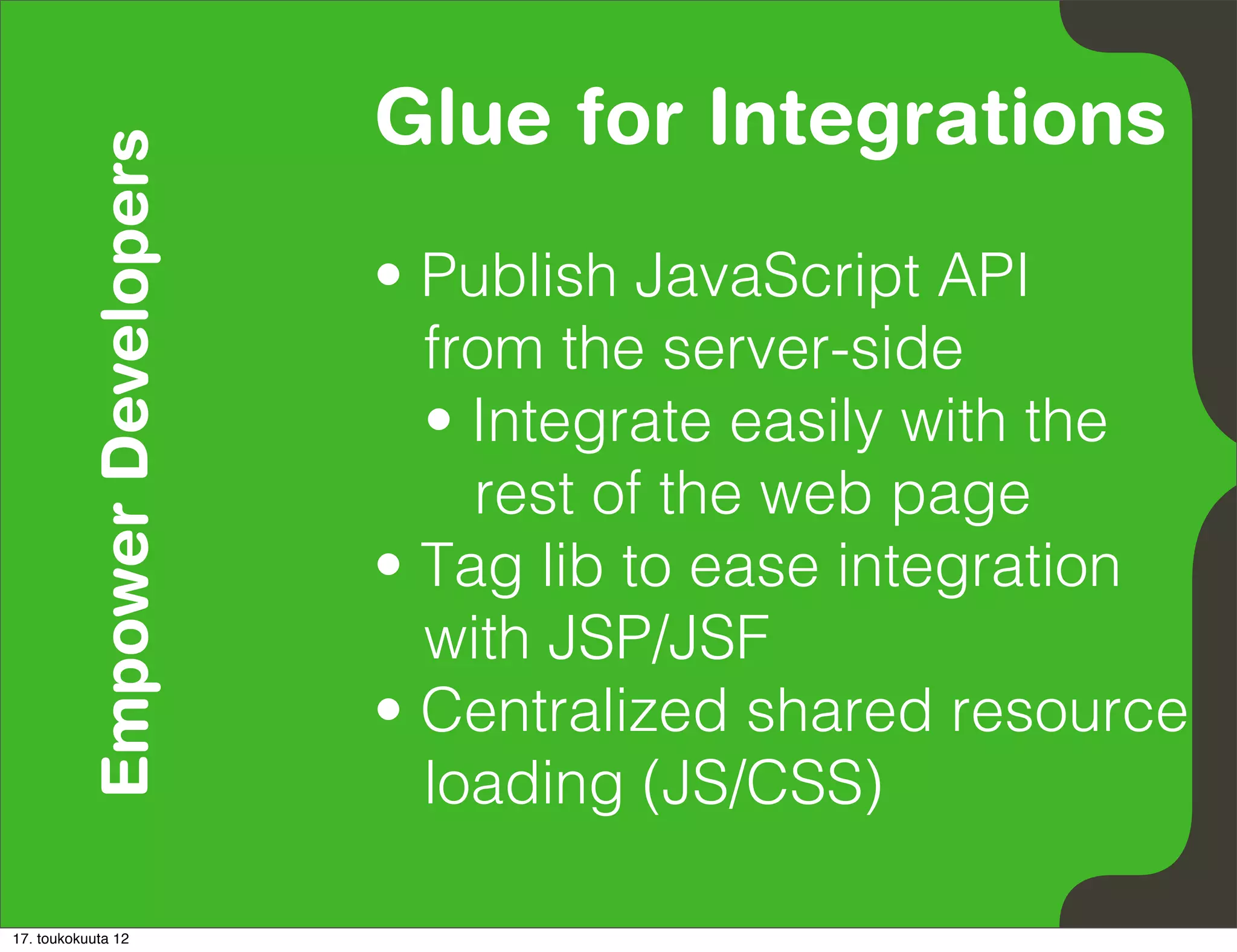 Empower Developers

Glue for Integrations

• Publish JavaScript API from the server-side
  • Integrate easily with the rest of the web page
• Tag lib to ease integration with JSP/JSF
• Centralized shared resource loading (JS/CSS)

17. toukokuuta 12